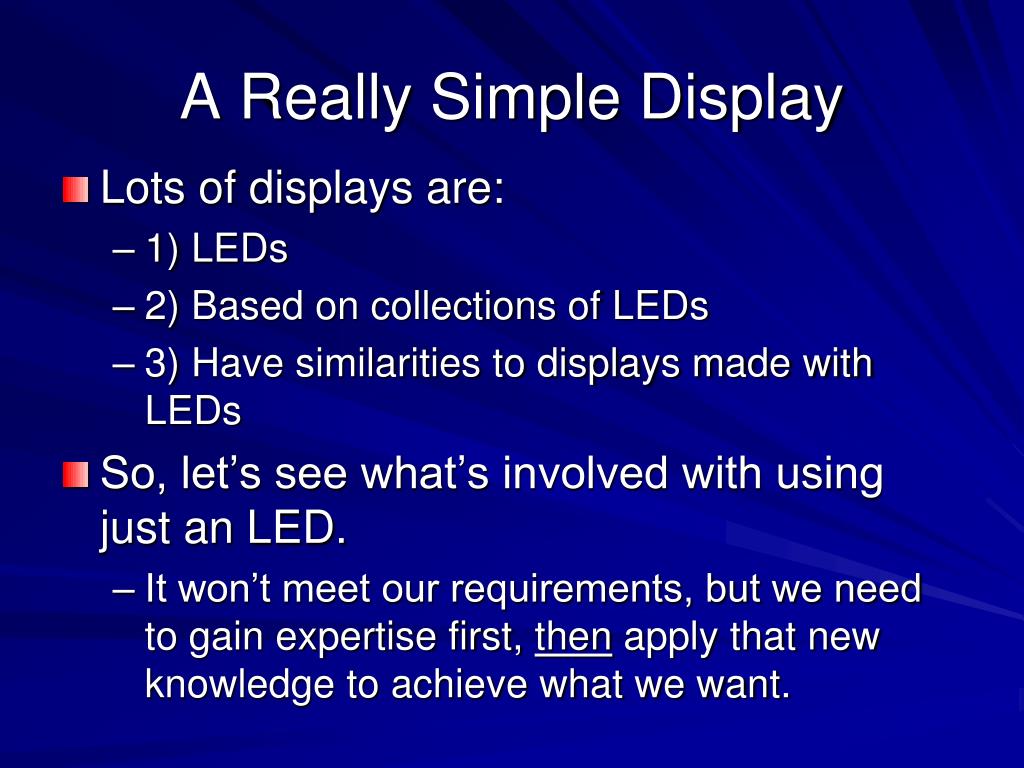 A Really Simple Display

Lots of displays are:

– 1) LEDs

– 2) Based on collections of LEDs

– 3) Have similarities to displays made with LEDs

So, let’s see what’s involved with using just an LED.

– It won’t meet our requirements, but we need to gain expertise first, then apply that new knowledge to achieve what we want.